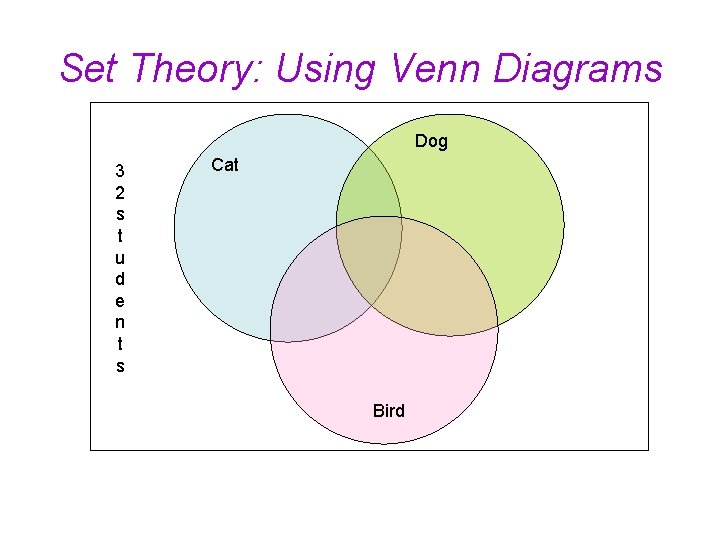 Set Theory: Using Venn Diagrams

32 students

Cat

Dog

Bird